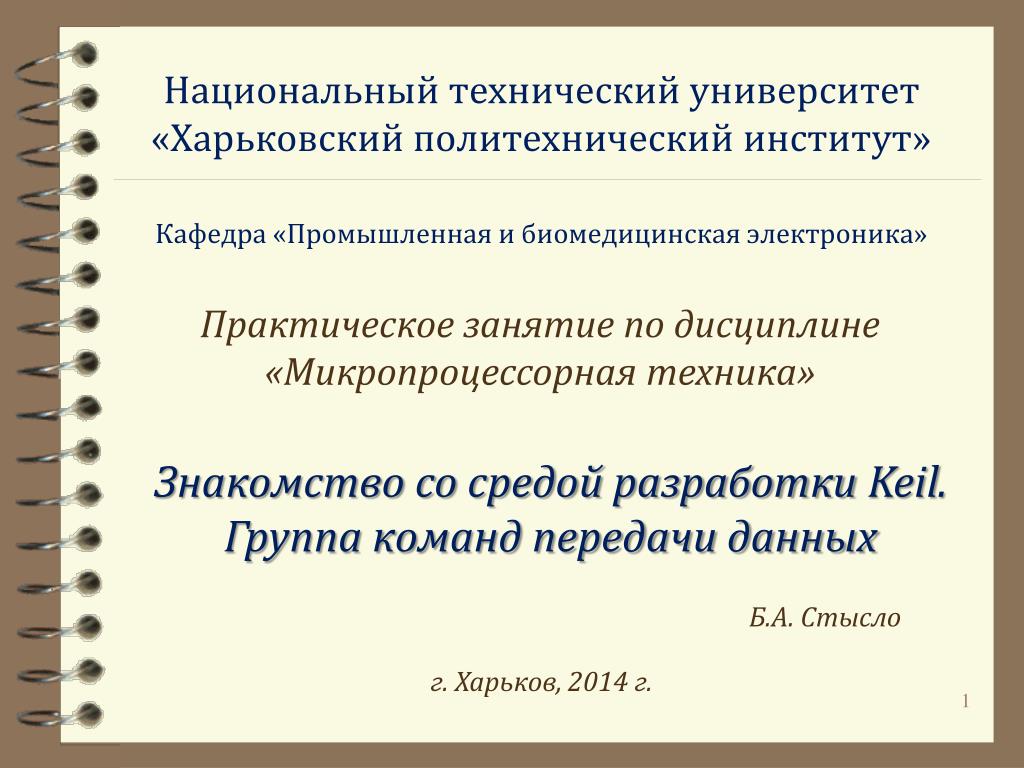 Национальный технический университет «Харьковский политехнический институт»

Кафедра «Промышленная и биомедицинская электроника»

Практическое занятие по дисциплине «Микропроцессорная техника»

Знакомство со средой разработки Keil. Группа команд передачи данных

Б.А. Стысло

г. Харьков, 2014 г.

1